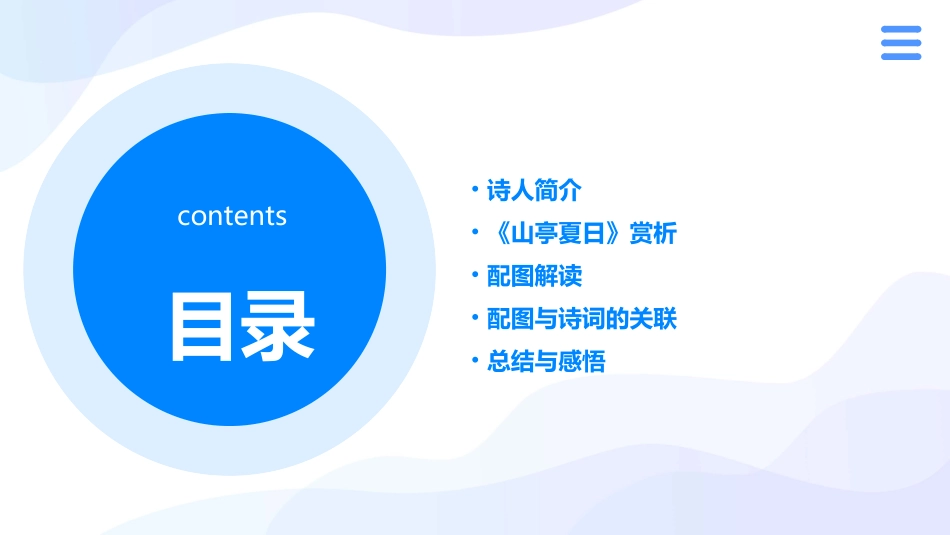 contents

目录

• 诗人简介
• 《山亭夏日》赏析
• 配图解读
• 配图与诗词的关联
• 总结与感悟